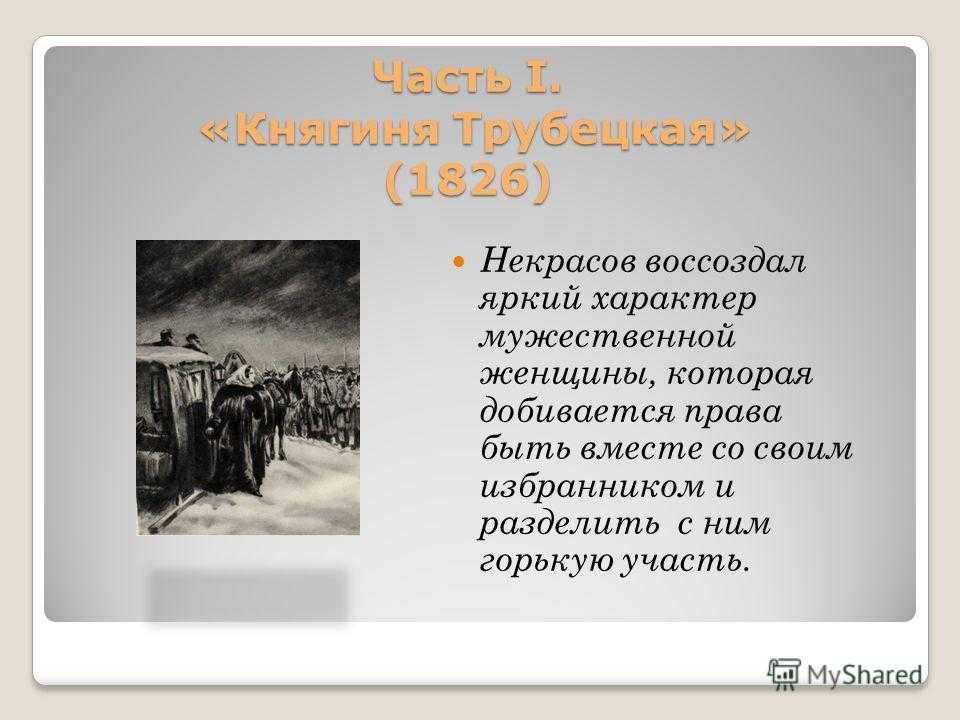 Часть I.
«Княгиня Трубецкая»
(1826)

Некрасов воссоздал яркий характер мужественной женщины, которая добивается права быть вместе со своим избранником и разделить с ним горькую участь.

MyShared